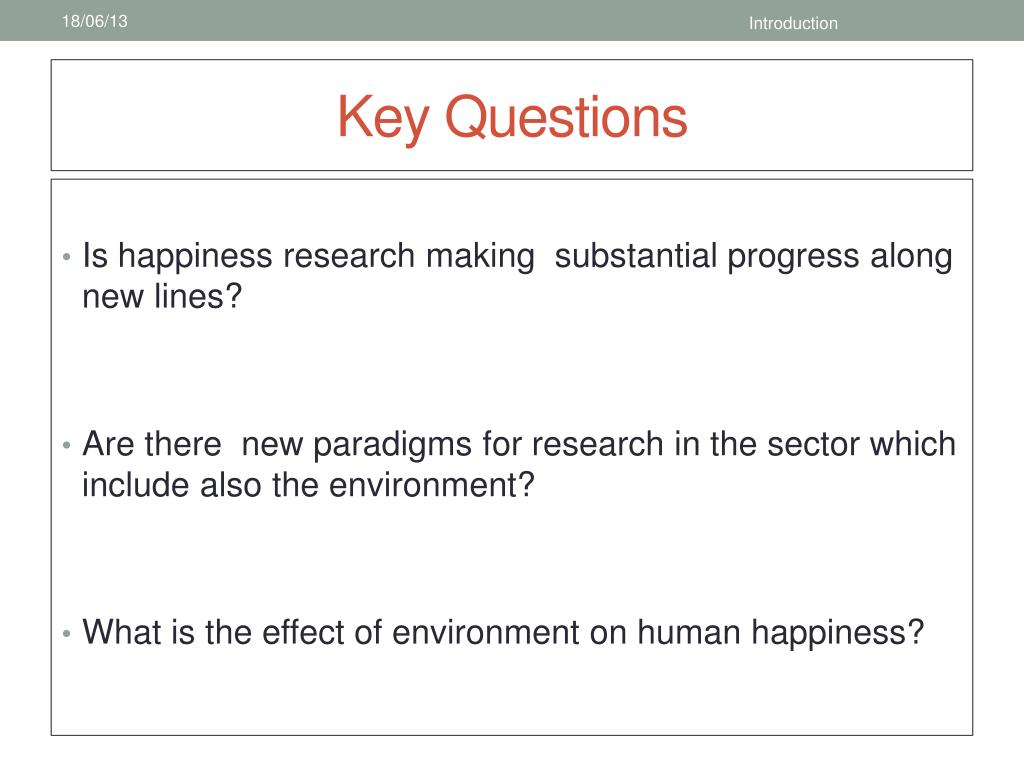 18/06/13

Introduction

Key Questions

• Is happiness research making substantial progress along new lines?

• Are there new paradigms for research in the sector which include also the environment?

• What is the effect of environment on human happiness?